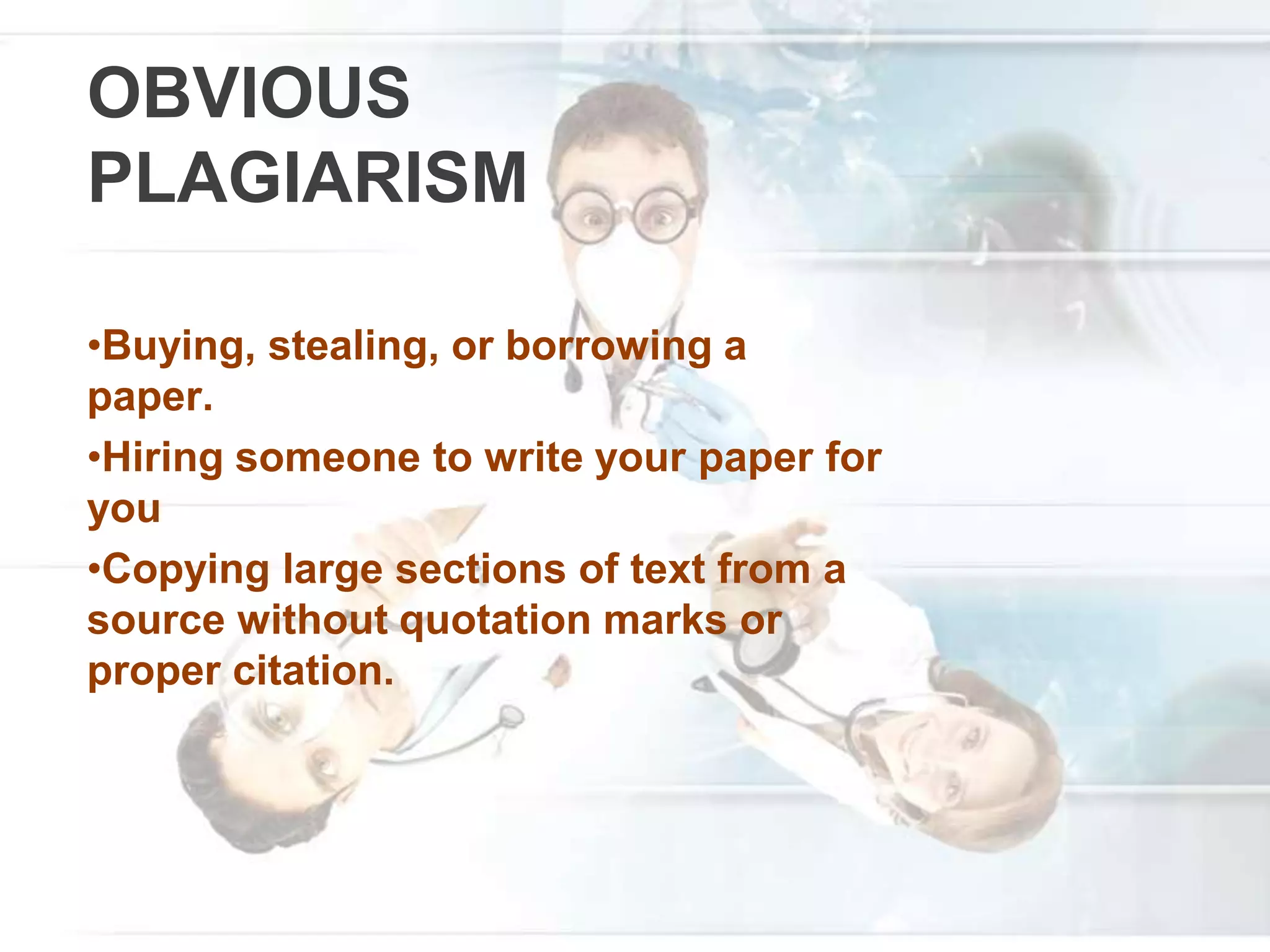 OBVIOUS PLAGIARISM

•Buying, stealing, or borrowing a paper.

•Hiring someone to write your paper for you

•Copying large sections of text from a source without quotation marks or proper citation.